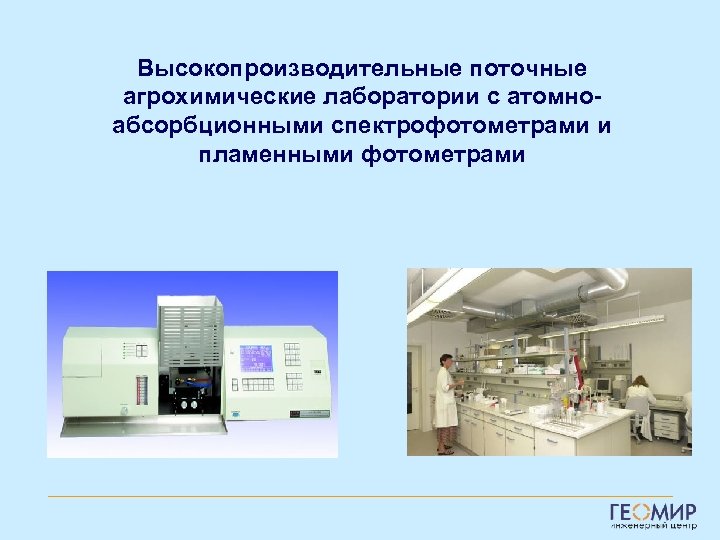 Высокопроизводительные поточные агрохимические лаборатории с атомно-абсорбционными спектрофотометрами и пламенными фотометрами

ГЕОМИР
инженерный центр